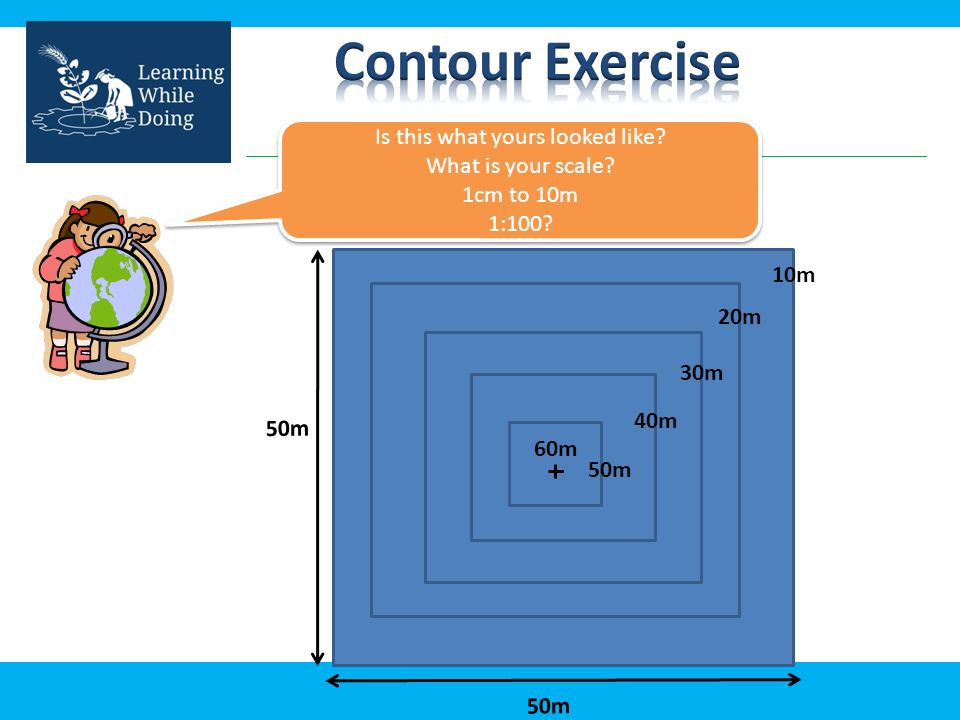 Learning While Doing

Contour Exercise

Is this what yours looked like?
What is your scale?
1cm to 10m
1:100?

10m
20m
30m
40m
60m
+
50m

50m

50m